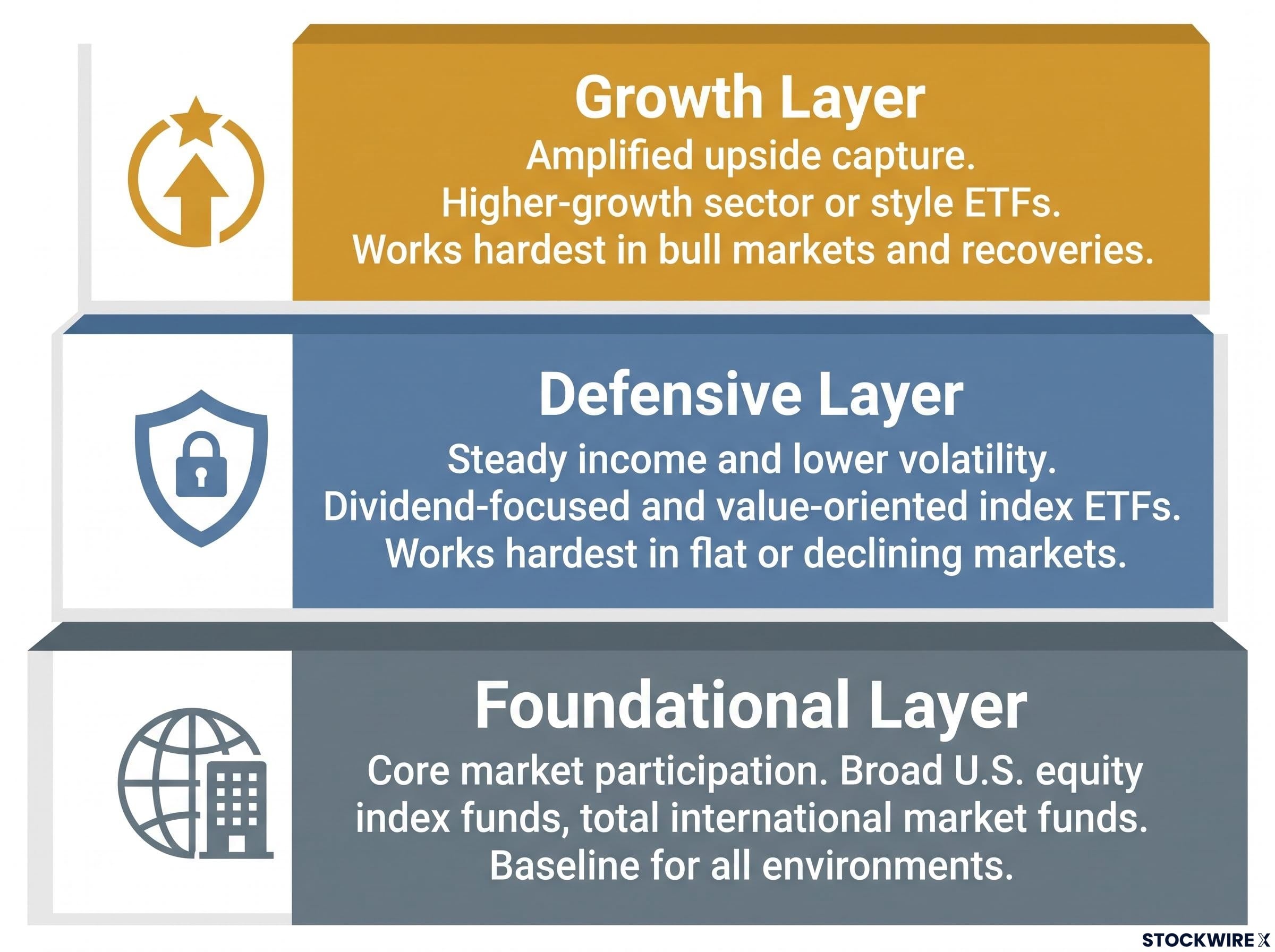 Growth Layer

Amplified upside capture.
Higher-growth sector or style ETFs.
Works hardest in bull markets and recoveries.

Defensive Layer

Steady income and lower volatility.
Dividend-focused and value-oriented index ETFs.
Works hardest in flat or declining markets.

Foundational Layer

Core market participation. Broad U.S. equity index funds, total international market funds.
Baseline for all environments.

STOCKWIRE X